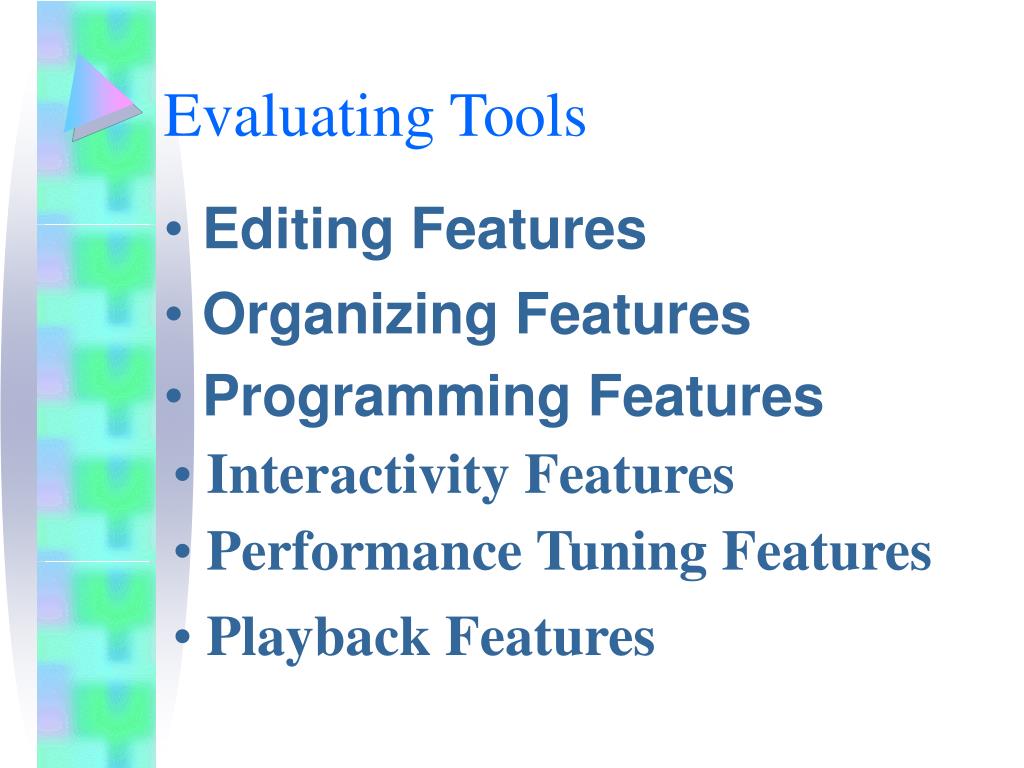 Evaluating Tools

• Editing Features
• Organizing Features
• Programming Features
• Interactivity Features
• Performance Tuning Features
• Playback Features